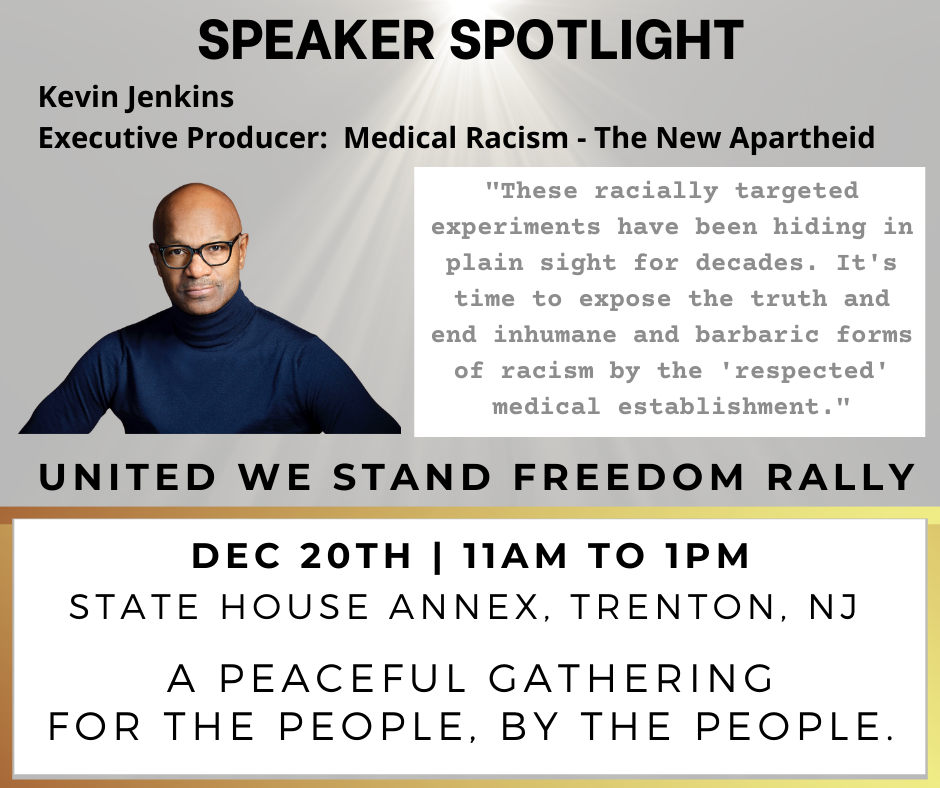 SPEAKER SPOTLIGHT

Kevin Jenkins
Executive Producer: Medical Racism - The New Apartheid

"These racially targeted experiments have been hiding in plain sight for decades. It's time to expose the truth and end inhumane and barbaric forms of racism by the 'respected' medical establishment."

UNITED WE STAND FREEDOM RALLY

DEC 20TH | 11AM TO 1PM
STATE HOUSE ANNEX, TRENTON, NJ

A PEACEFUL GATHERING
FOR THE PEOPLE, BY THE PEOPLE.